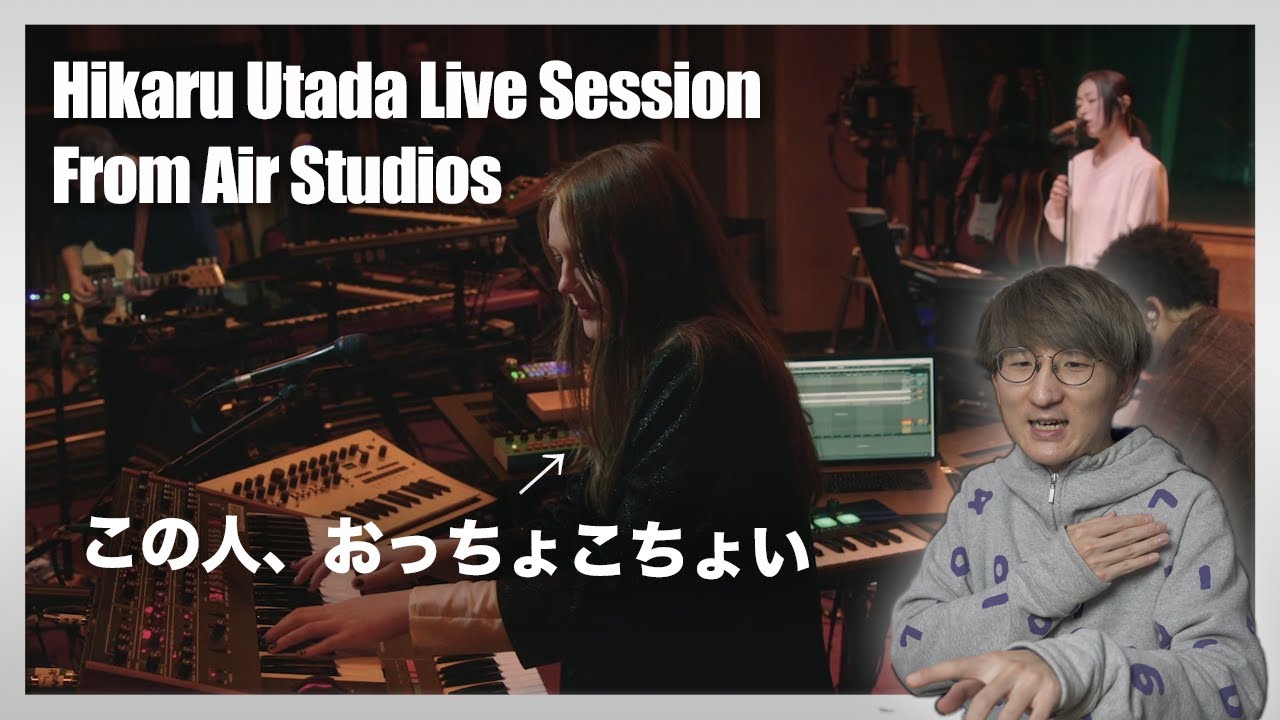 Hikaru Utada Live Session
From Air Studios

この人、おっちょこちょい